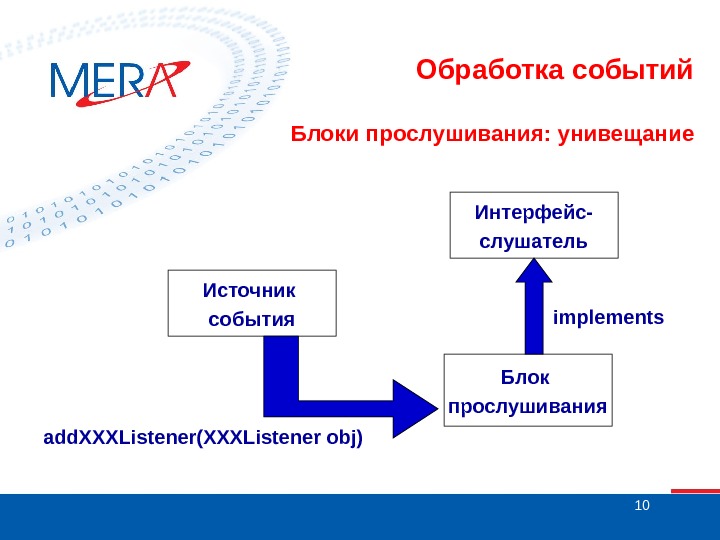 MERA

Обработка событий

Блоки прослушивания: унивещание

Интерфейс-слушатель

Источник события

implements

Блок прослушивания

addXXXListener(XXXListener obj)

10